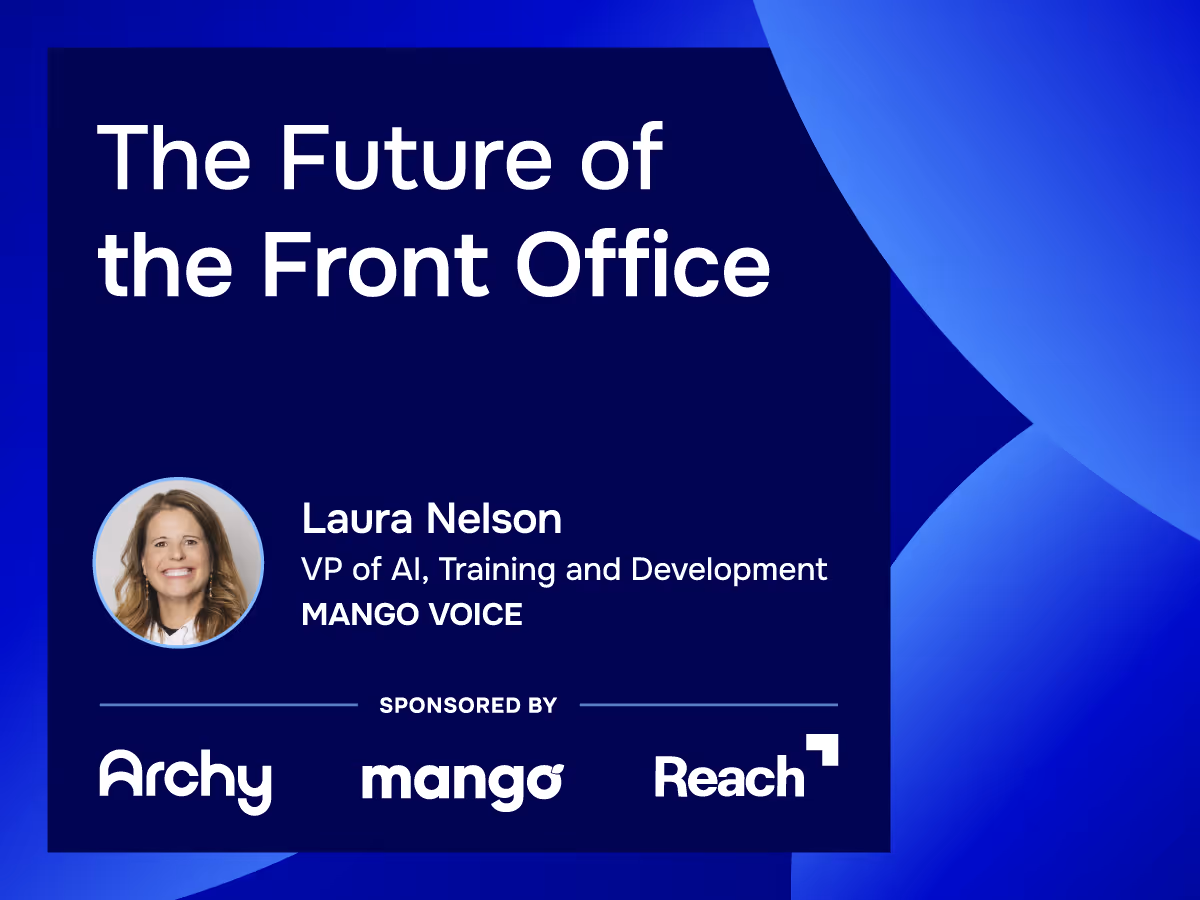 The Future of the Front Office

Laura Nelson
VP of AI, Training and Development
MANGO VOICE

SPONSORED BY

Archy
mango
Reach